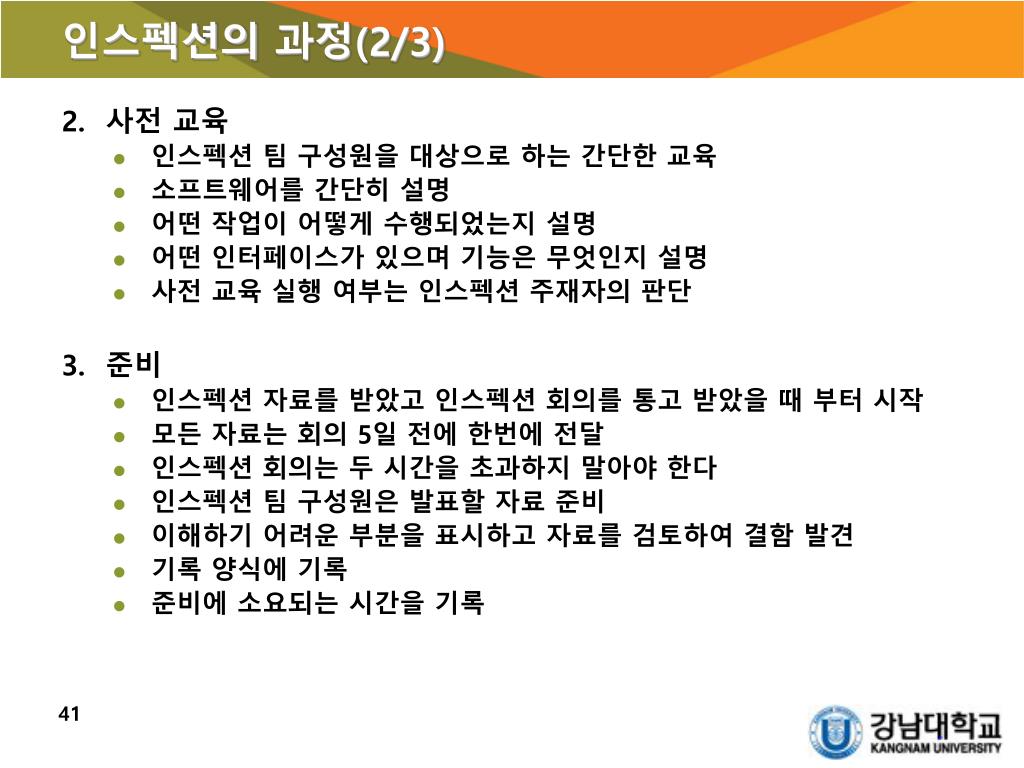 인스펙션의 과정(2/3)

2. 사전 교육
- 인스펙션 팀 구성원을 대상으로 하는 간단한 교육
- 소프트웨어를 간단히 설명
- 어떤 작업이 어떻게 수행되었는지 설명
- 어떤 인터페이스가 있으며 기능은 무엇인지 설명
- 사전 교육 실행 여부는 인스펙션 주재자의 판단

3. 준비
- 인스펙션 자료를 받았고 인스펙션 회의를 통고 받았을 때 부터 시작
- 모든 자료는 회의 5일 전에 한번에 전달
- 인스펙션 회의는 두 시간을 초과하지 말아야 한다
- 인스펙션 팀 구성원은 발표할 자료 준비
- 이해하기 어려운 부분을 표시하고 자료를 검토하여 결함 발견
- 기록 양식에 기록
- 준비에 소요되는 시간을 기록

41

강남대학교
KANGNAM UNIVERSITY